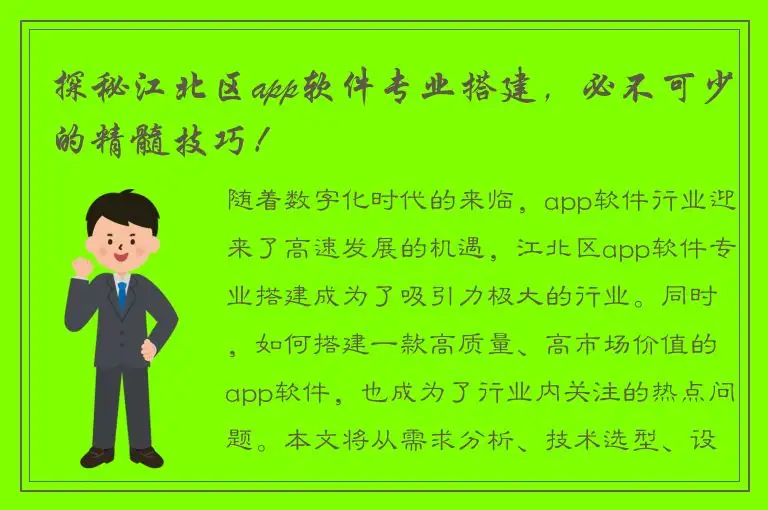 探秘江北区app软件专业搭建，必不可少的精髓技巧！

随着数字化时代的来临，app软件行业迎来了高速发展的机遇，江北区app软件专业搭建成为了吸引力极大的行业。同时，如何搭建一款高质量、高市场价值的app软件，也成为了行业内关注的热点问题。本文将从需求分析、技术选型、设